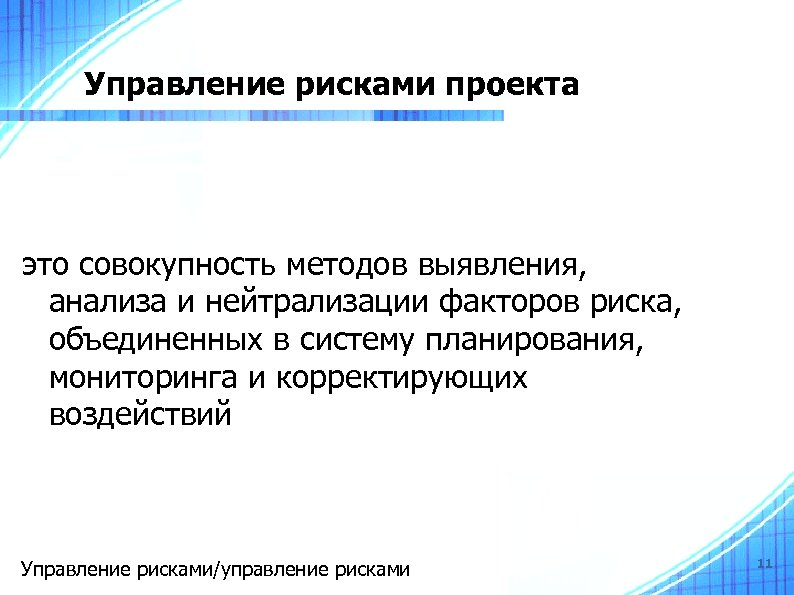 Управление рисками проекта

это совокупность методов выявления, анализа и нейтрализации факторов риска, объединенных в систему планирования, мониторинга и корректирующих воздействий

Управление рисками/управление рисками

11